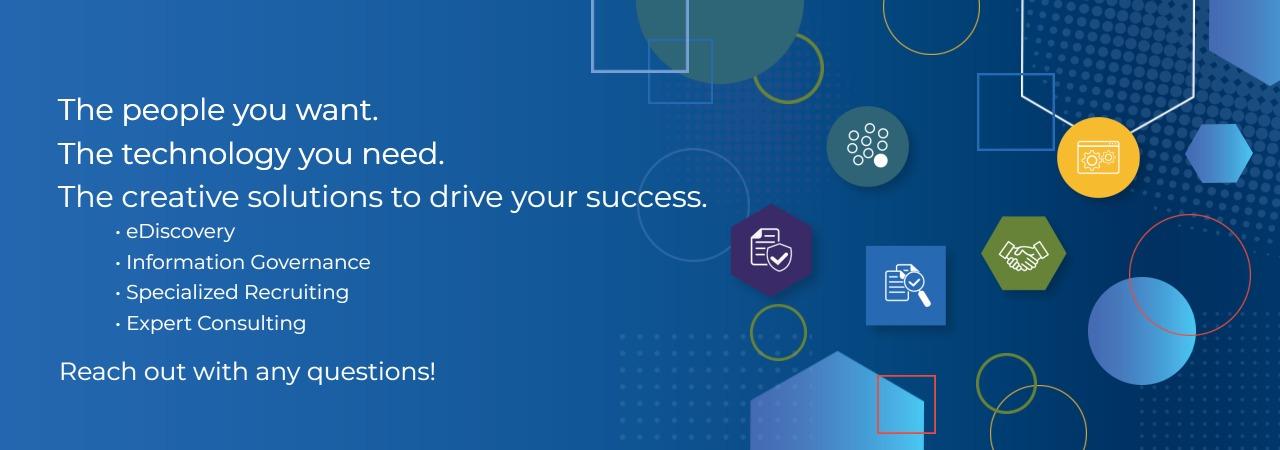 The people you want.
The technology you need.
The creative solutions to drive your success.

• eDiscovery
• Information Governance
• Specialized Recruiting
• Expert Consulting

Reach out with any questions!